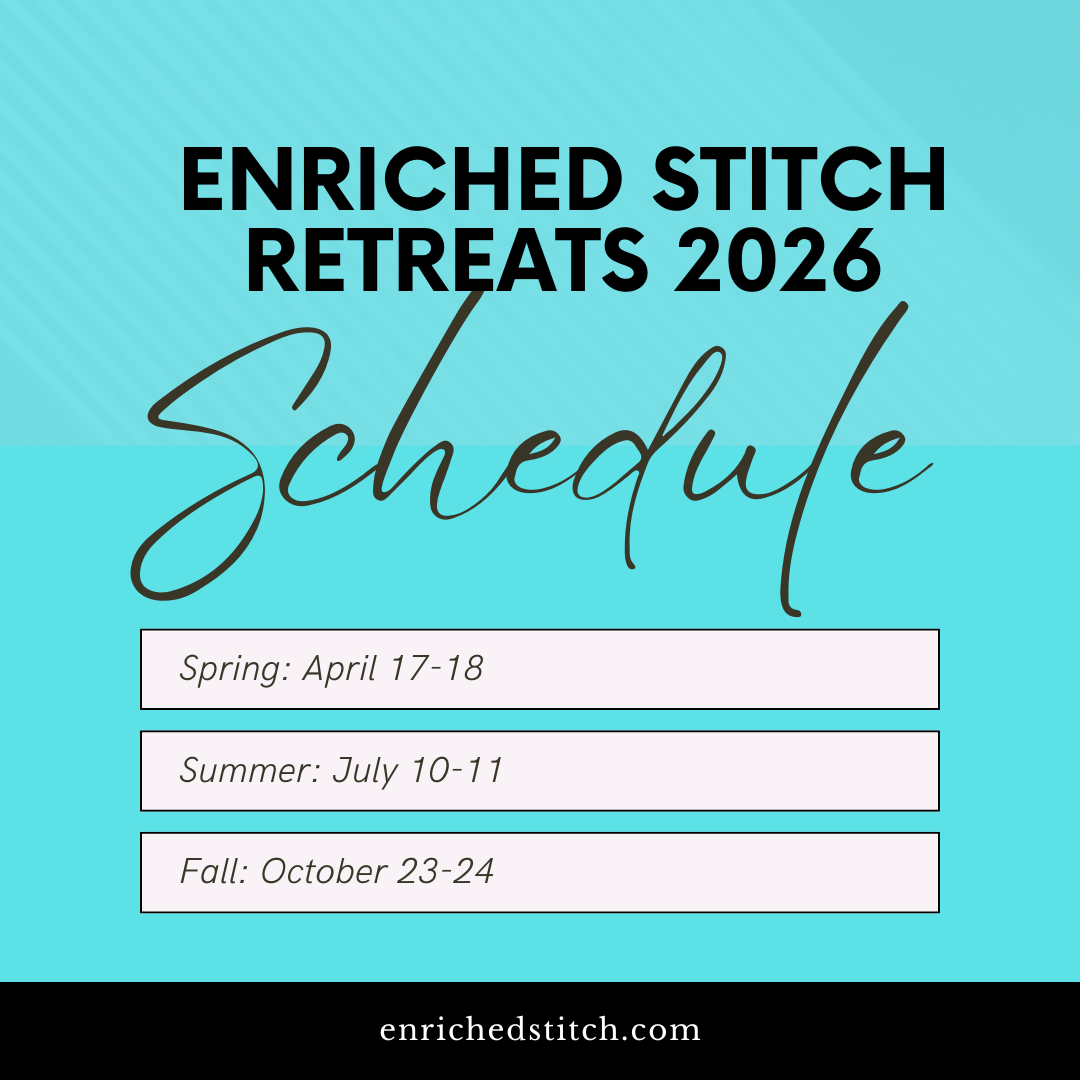 ENRICHED STITCH RETREATS 2026

Schedule

Spring: April 17-18

Summer: July 10-11

Fall: October 23-24

enrichedstitch.com